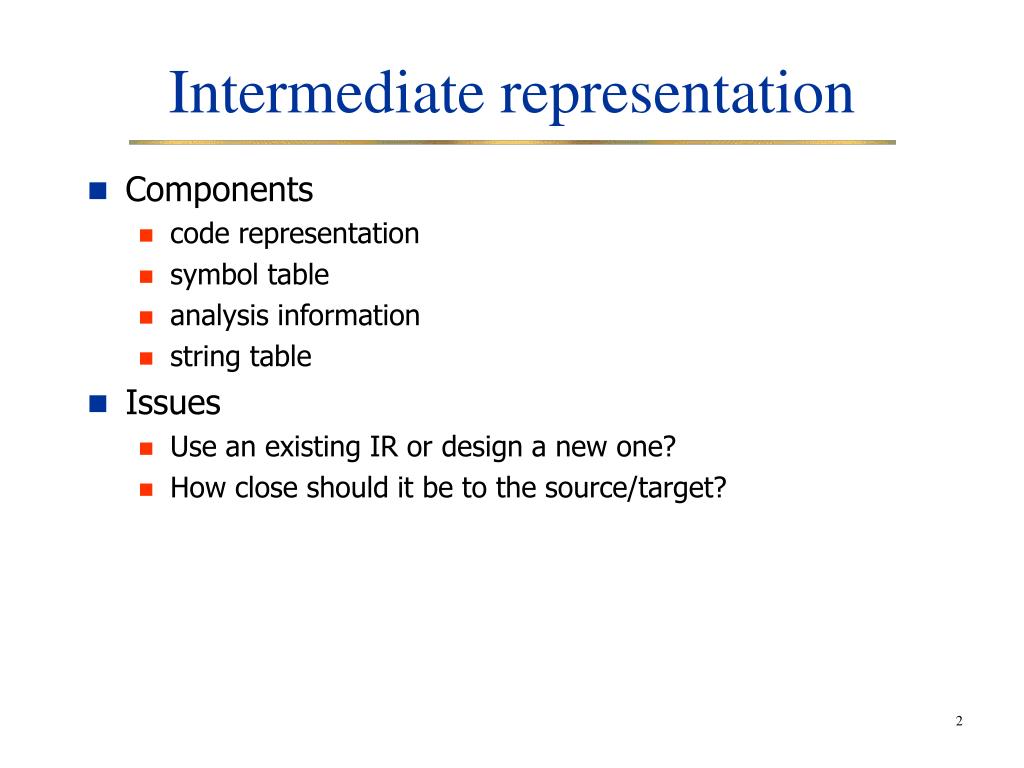 Intermediate representation

- Components
  - code representation
  - symbol table
  - analysis information
  - string table
- Issues
  - Use an existing IR or design a new one?
  - How close should it be to the source/target?

2